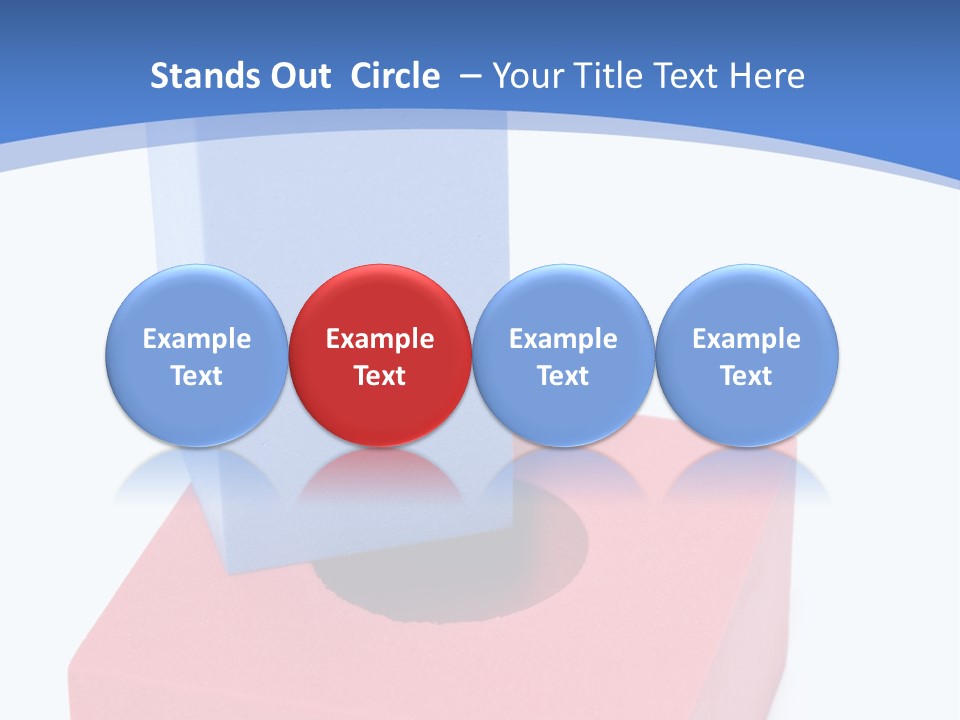 Stands Out Circle – Your Title Text Here

Example Text

Example Text

Example Text

Example Text